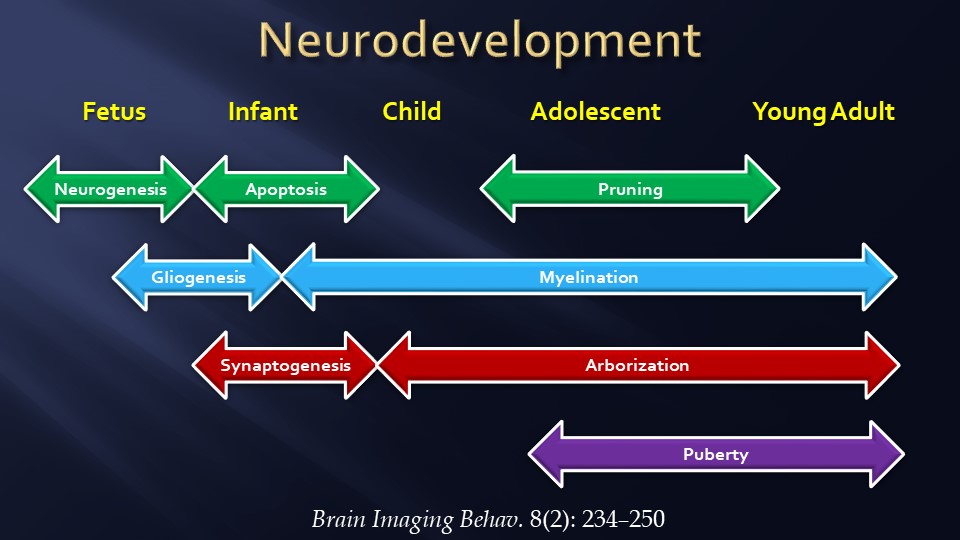 Neurodevelopment

Fetus Infant Child Adolescent Young Adult

Neurogenesis

Apoptosis

Pruning

Gliogenesis

Myelination

Synaptogenesis

Arborization

Puberty

Brain Imaging Behav. 8(2): 234–250